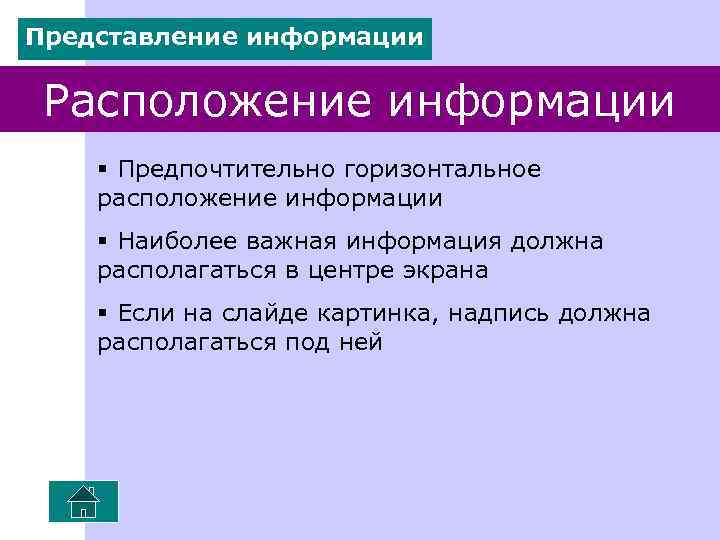 Представление информации

Расположение информации

▪ Предпочтительно горизонтальное расположение информации

▪ Наиболее важная информация должна располагаться в центре экрана

▪ Если на слайде картинка, надпись должна располагаться под ней